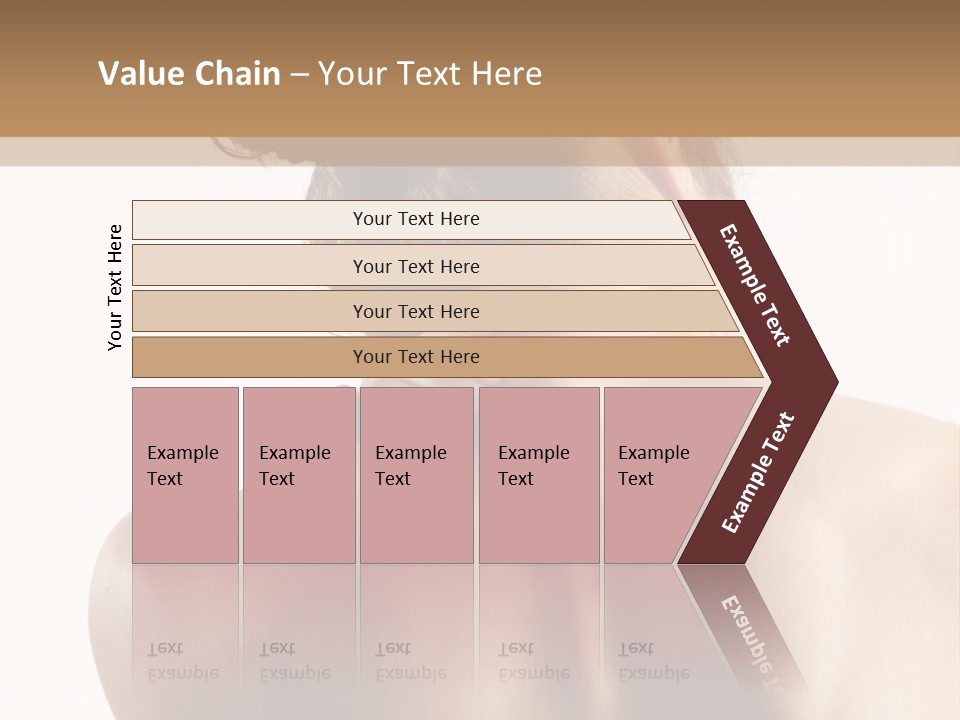 Value Chain – Your Text Here

Your Text Here

Your Text Here

Your Text Here

Your Text Here

Your Text Here

Example Text

Example Text

Example Text

Example Text

Example Text

Example Text

Example Text